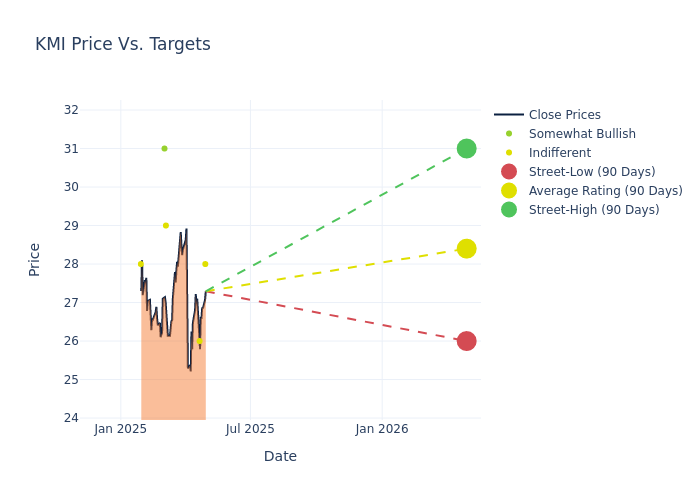 KMI Price Vs. Targets

Price

32
31
30
29
28
27
26
25
24

Jan 2025
Jul 2025
Jan 2026

Date

Close Prices
Somewhat Bullish
Indifferent
Street-Low (90 Days)
Average Rating (90 Days)
Street-High (90 Days)